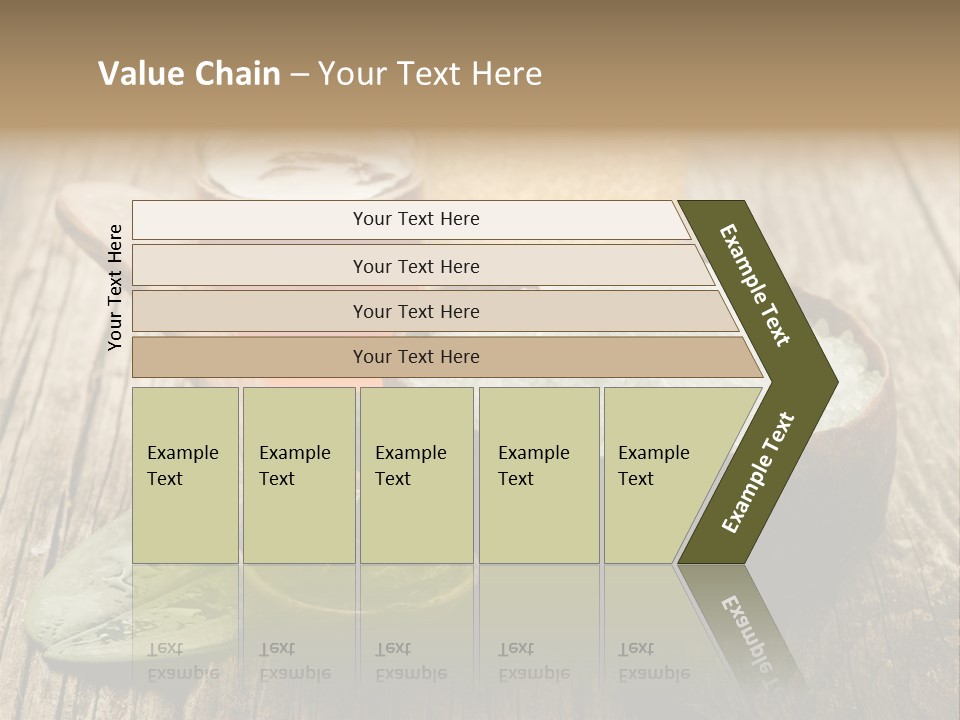 Value Chain – Your Text Here

Your Text Here

Your Text Here

Your Text Here

Your Text Here

Your Text Here

Example Text

Example Text

Example Text

Example Text

Example Text

Example Text

Example Text